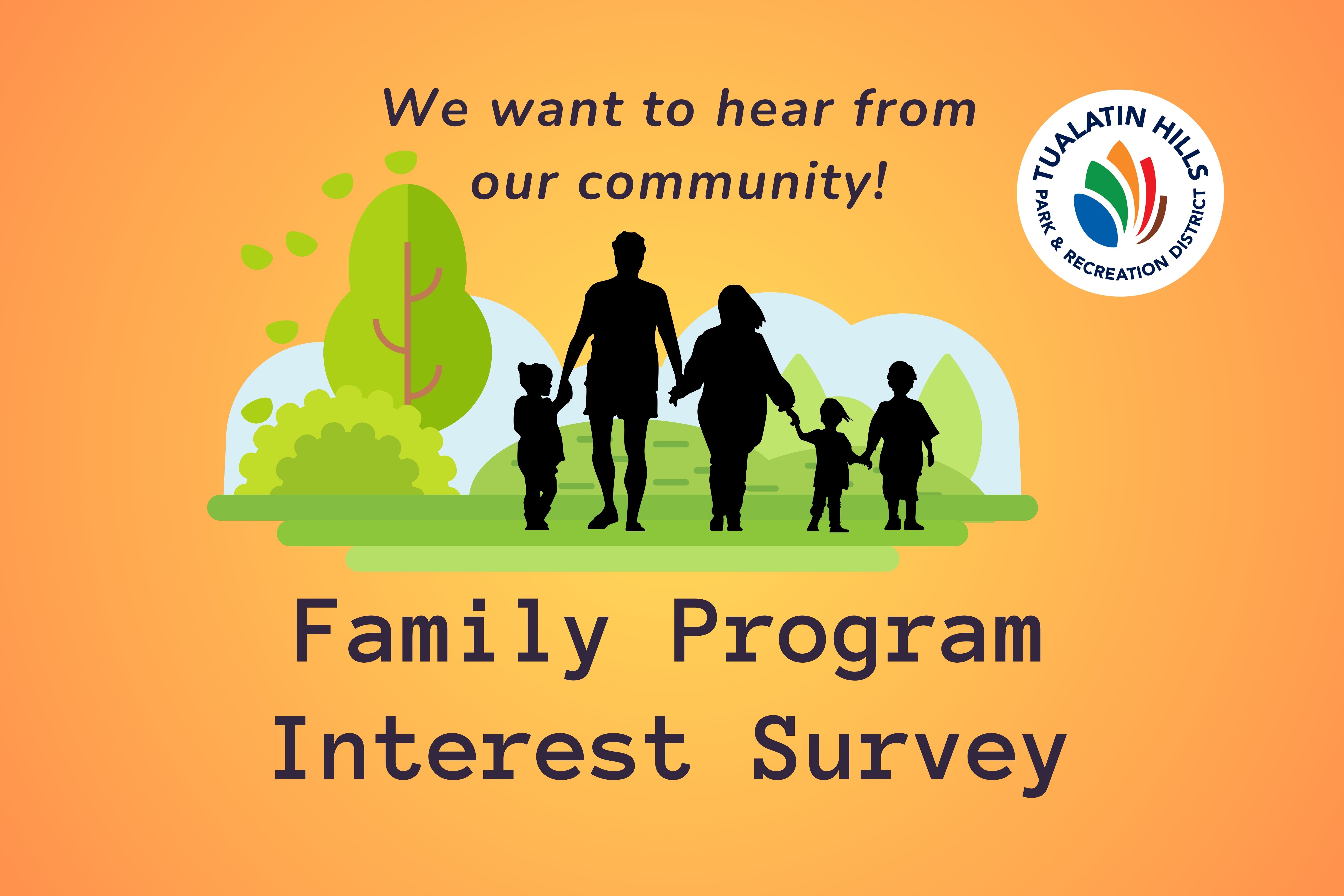 We want to hear from our community!

TUALATIN HILLS
PARK & RECREATION DISTRICT

Family Program Interest Survey